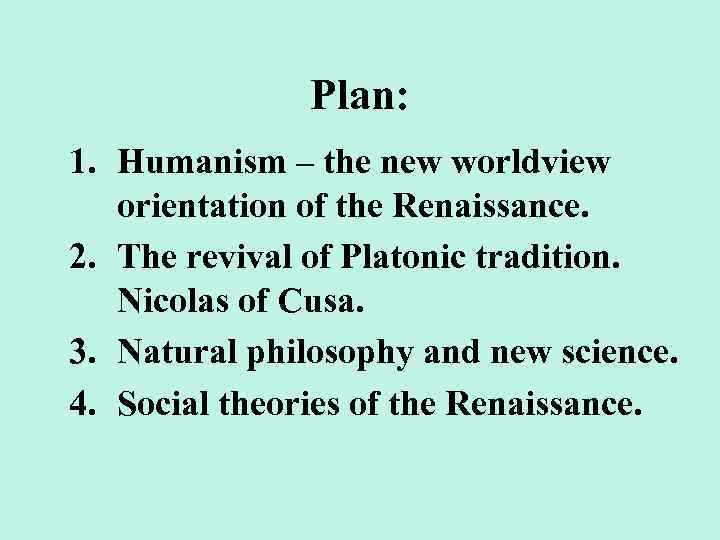 Plan:

1. Humanism – the new worldview orientation of the Renaissance.
2. The revival of Platonic tradition. Nicolas of Cusa.
3. Natural philosophy and new science.
4. Social theories of the Renaissance.